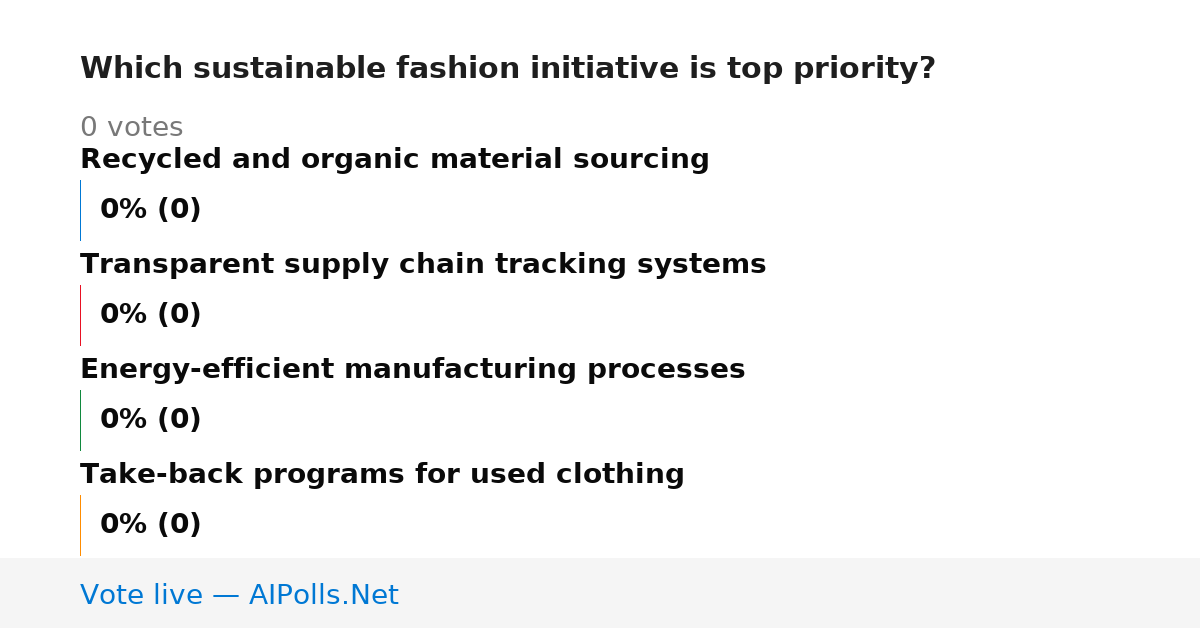 Which sustainable fashion initiative is top priority?

0 votes

Recycled and organic material sourcing

0% (0)

Transparent supply chain tracking systems

0% (0)

Energy-efficient manufacturing processes

0% (0)

Take-back programs for used clothing

0% (0)

Vote live — AIPolls.Net